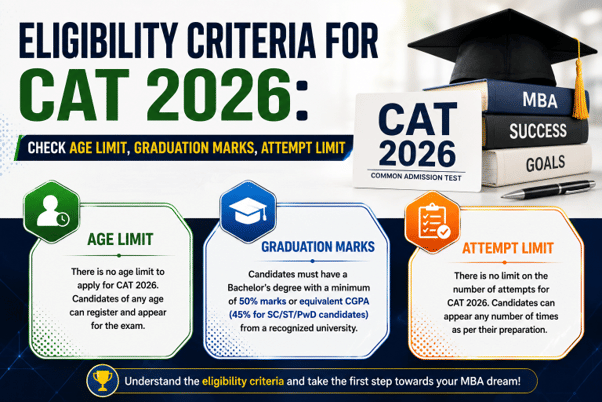 ELIGIBILITY CRITERIA FOR CAT 2026:

CHECK AGE LIMIT, GRADUATION MARKS, ATTEMPT LIMIT

CAT 2026
COMMON ADMISSION TEST

MBA
SUCCESS
GOALS

AGE LIMIT

There is no age limit to apply for CAT 2026. Candidates of any age can register and appear for the exam.

GRADUATION MARKS

Candidates must have a Bachelor's degree with a minimum of 50% marks or equivalent CGPA (45% for SC/ST/PwD candidates) from a recognized university.

ATTEMPT LIMIT

There is no limit on the number of attempts for CAT 2026. Candidates can appear any number of times as per their preparation.

Understand the eligibility criteria and take the first step towards your MBA dream!